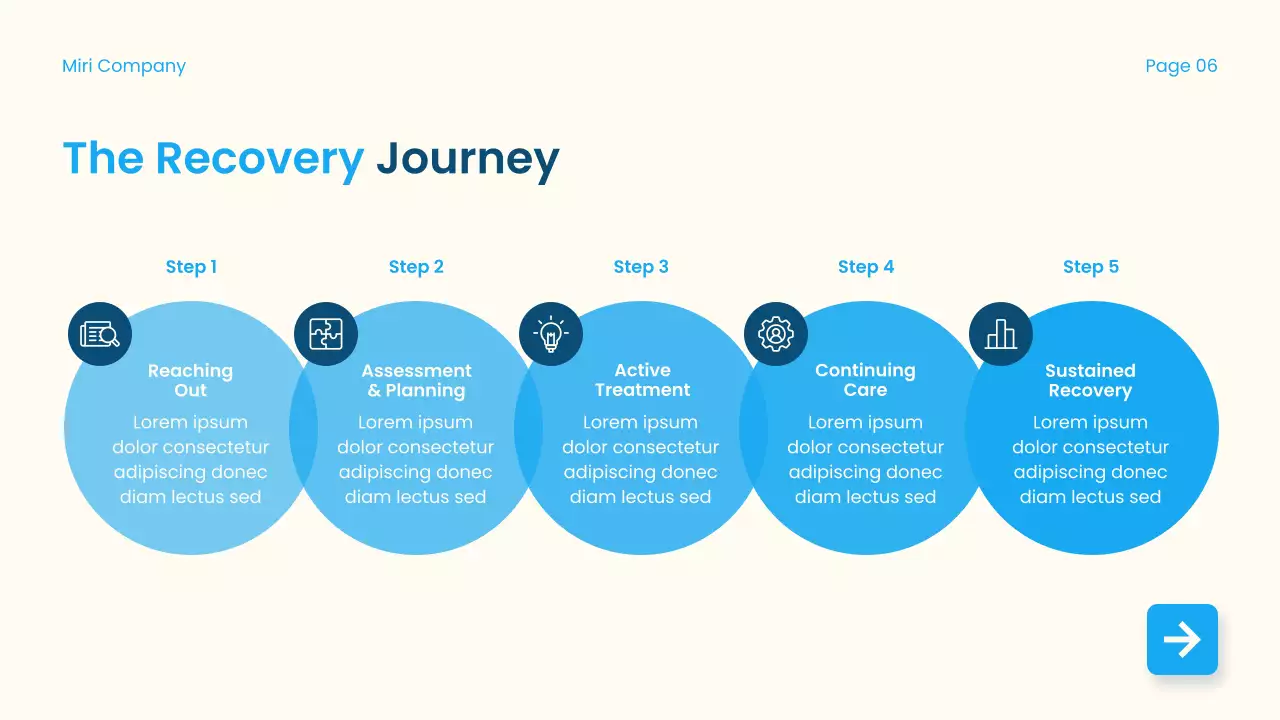 Miri Company

Page 06

The Recovery Journey

Step 1

Reaching Out

Lorem ipsum dolor consectetur adipiscing donec diam lectus sed

Step 2

Assessment & Planning

Lorem ipsum dolor consectetur adipiscing donec diam lectus sed

Step 3

Active Treatment

Lorem ipsum dolor consectetur adipiscing donec diam lectus sed

Step 4

Continuing Care

Lorem ipsum dolor consectetur adipiscing donec diam lectus sed

Step 5

Sustained Recovery

Lorem ipsum dolor consectetur adipiscing donec diam lectus sed